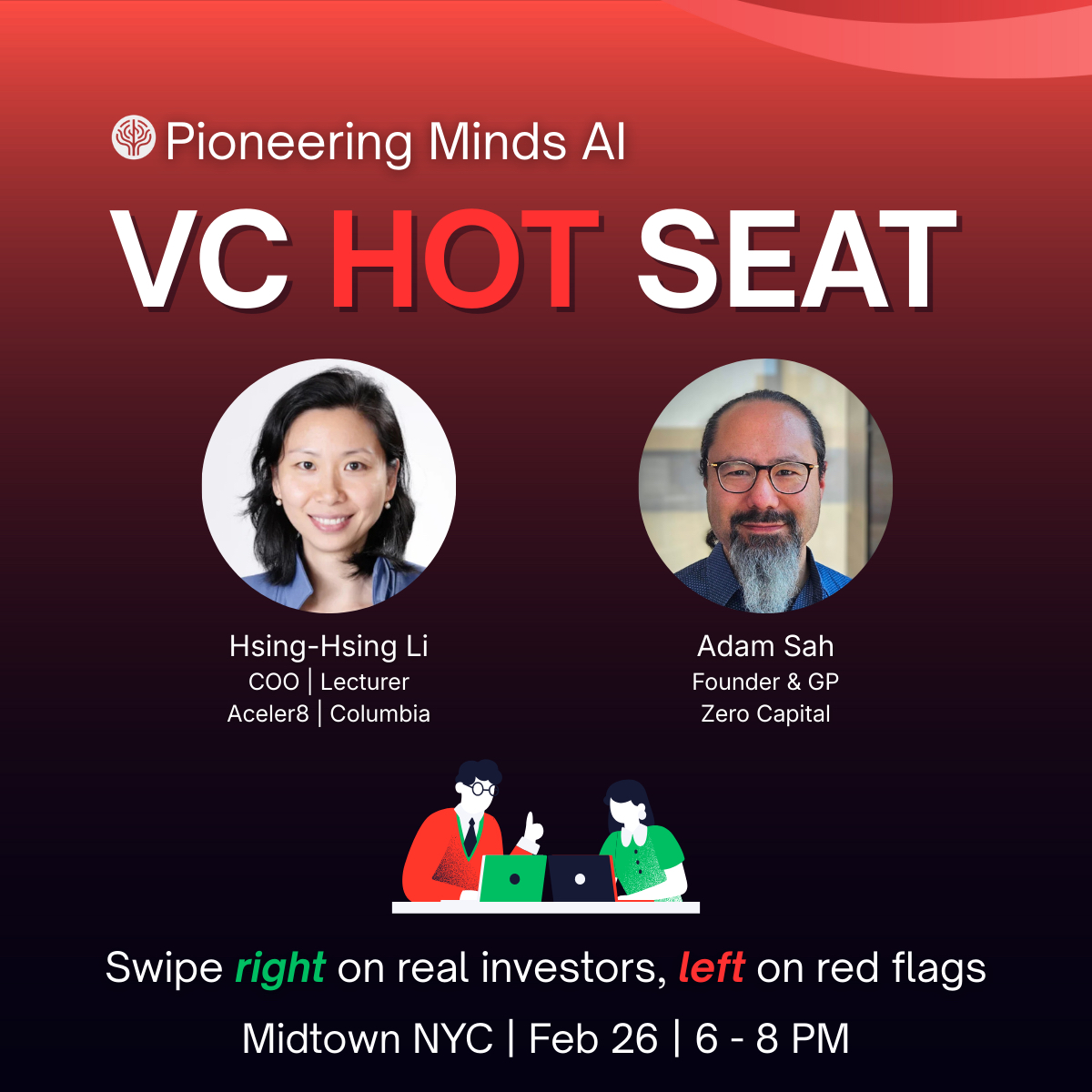 Pioneering Minds AI

VC HOT SEAT

Hsing-Hsing Li
COO | Lecturer
Aceler8 | Columbia

Adam Sah
Founder & GP
Zero Capital

Swipe right on real investors, left on red flags

Midtown NYC | Feb 26 | 6 - 8 PM